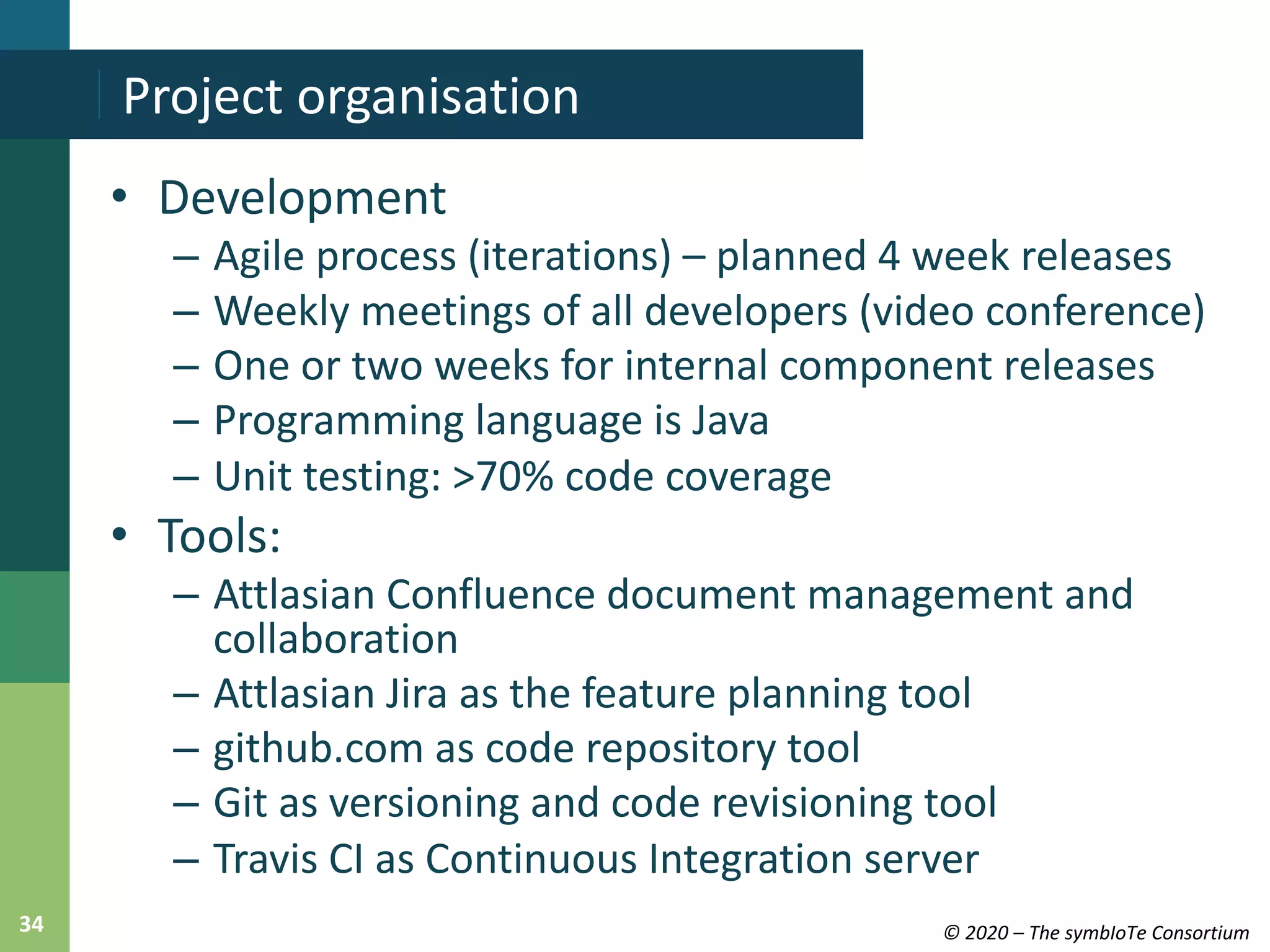 Project organisation

• Development
– Agile process (iterations) – planned 4 week releases
– Weekly meetings of all developers (video conference)
– One or two weeks for internal component releases
– Programming language is Java
– Unit testing: >70% code coverage
• Tools:
– Attlasian Confluence document management and collaboration
– Attlasian Jira as the feature planning tool
– github.com as code repository tool
– Git as versioning and code revisioning tool
– Travis CI as Continuous Integration server

34

© 2020 – The symbIoTe Consortium